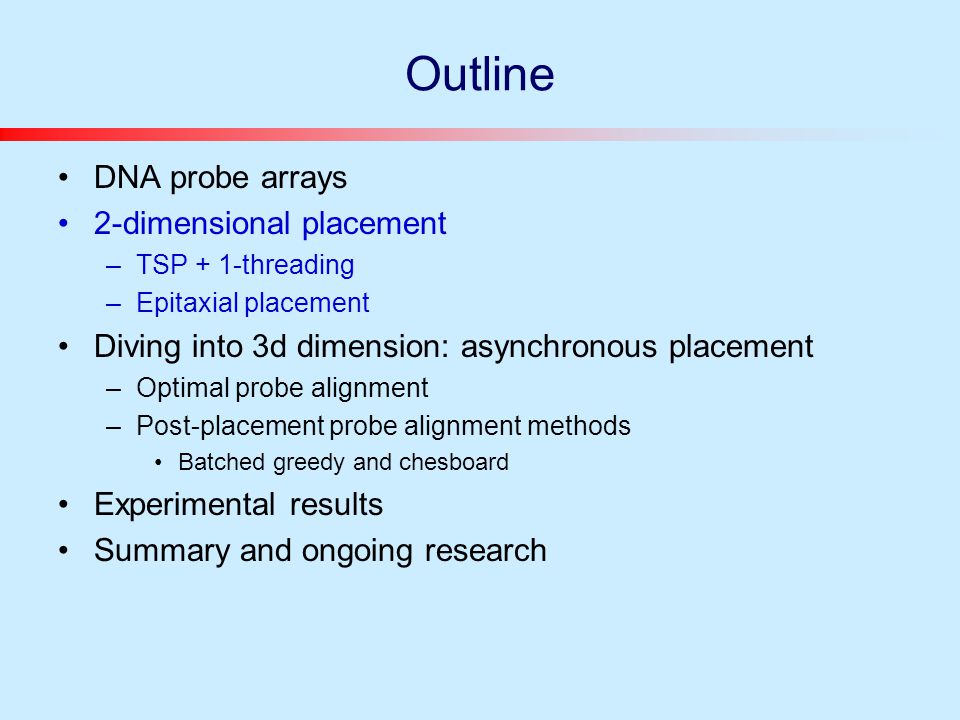 Outline

• DNA probe arrays
• 2-dimensional placement
  – TSP + 1-threading
  – Epitaxial placement
• Diving into 3d dimension: asynchronous placement
  – Optimal probe alignment
  – Post-placement probe alignment methods
    • Batched greedy and chesboard
• Experimental results
• Summary and ongoing research